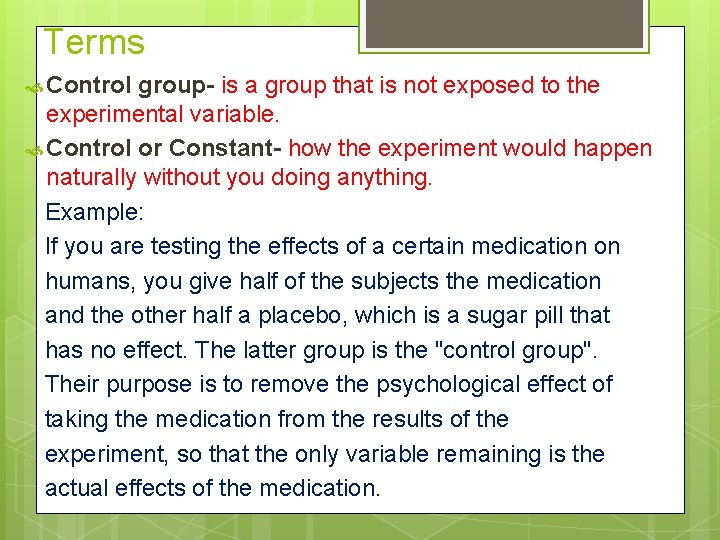 Terms

Control group- is a group that is not exposed to the experimental variable.

Control or Constant- how the experiment would happen naturally without you doing anything.

Example:
If you are testing the effects of a certain medication on humans, you give half of the subjects the medication and the other half a placebo, which is a sugar pill that has no effect. The latter group is the "control group". Their purpose is to remove the psychological effect of taking the medication from the results of the experiment, so that the only variable remaining is the actual effects of the medication.